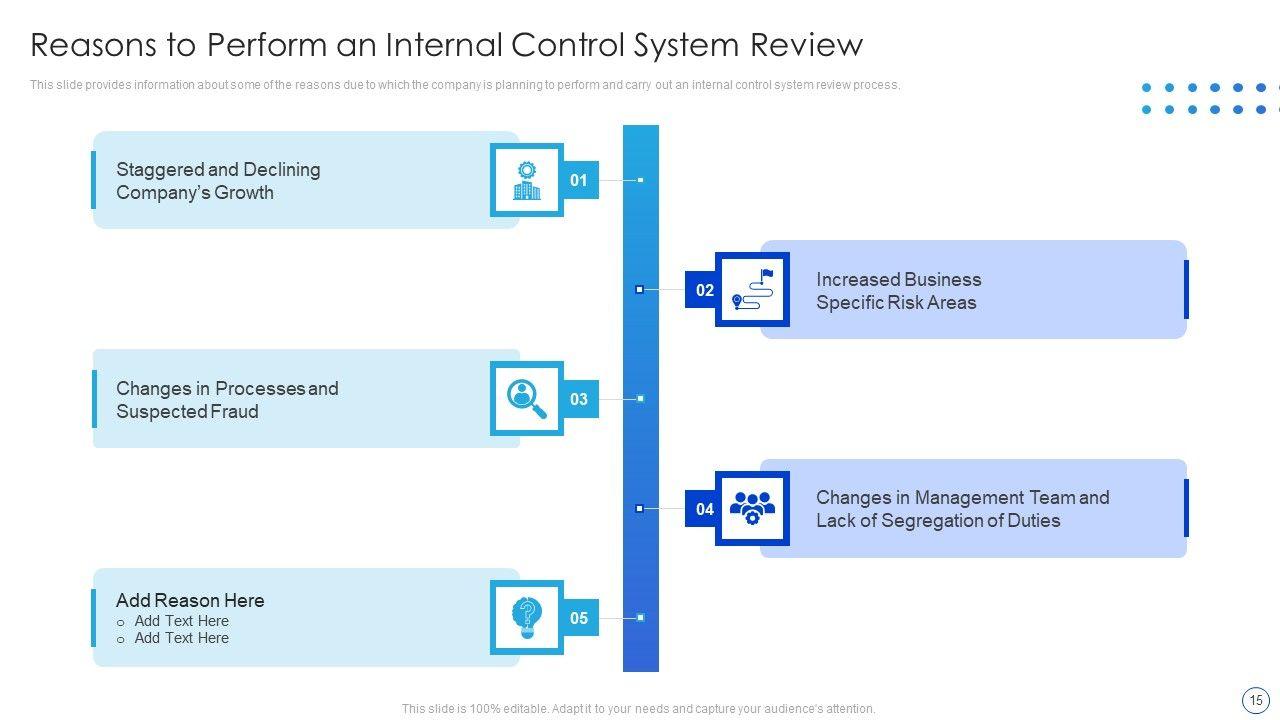 Reasons to Perform an Internal Control System Review

This slide provides information about some of the reasons due to which the company is planning to perform and carry out an internal control system review process.

Staggered and Declining Company's Growth

01

02

Increased Business Specific Risk Areas

Changes in Processes and Suspected Fraud

03

04

Changes in Management Team and Lack of Segregation of Duties

Add Reason Here
o Add Text Here
o Add Text Here

05

This slide is 100% editable. Adapt it to your needs and capture your audience's attention.

15